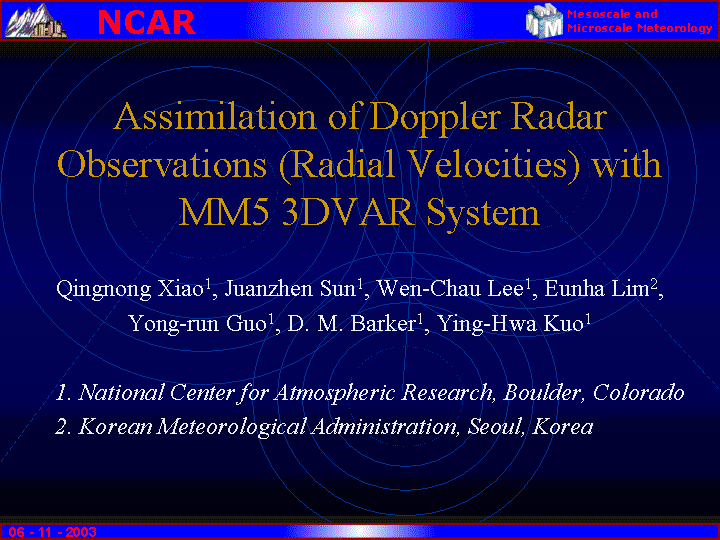 NCAR

Mesoscale and Microscale Meteorology

Assimilation of Doppler Radar Observations (Radial Velocities) with MM5 3DVAR System

Qingnong Xiao$^1$, Juanzhen Sun$^1$, Wen-Chau Lee$^1$, Eunha Lim$^2$, Yong-run Guo$^1$, D. M. Barker$^1$, Ying-Hwa Kuo$^1$

1. National Center for Atmospheric Research, Boulder, Colorado
2. Korean Meteorological Administration, Seoul, Korea

06 - 11 - 2003